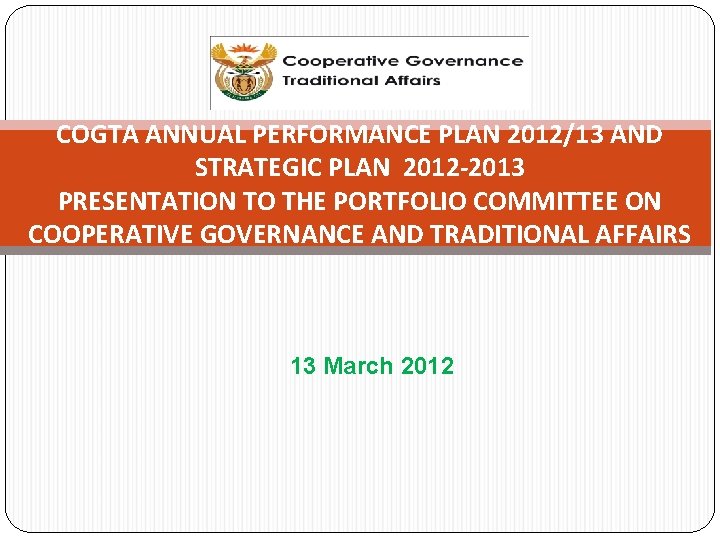 Cooperative Governance
Traditional Affairs

COGTA ANNUAL PERFORMANCE PLAN 2012/13 AND STRATEGIC PLAN 2012-2013
PRESENTATION TO THE PORTFOLIO COMMITTEE ON COOPERATIVE GOVERNANCE AND TRADITIONAL AFFAIRS

13 March 2012